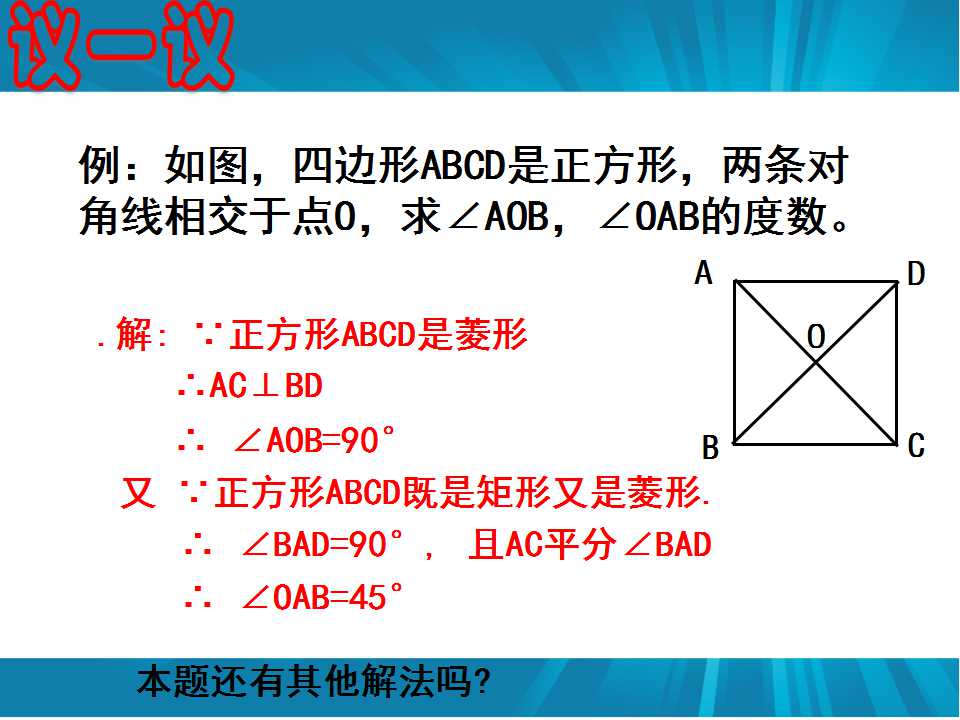 议一议

例：如图，四边形ABCD是正方形，两条对角线相交于点O，求∠AOB，∠OAB的度数。

A D O B C

.解: ∵正方形ABCD是菱形

∴AC⊥BD

∴ ∠AOB=90°

又 ∵正方形ABCD既是矩形又是菱形.

∴ ∠BAD=90°， 且AC平分∠BAD

∴ ∠OAB=45°

本题还有其他解法吗?